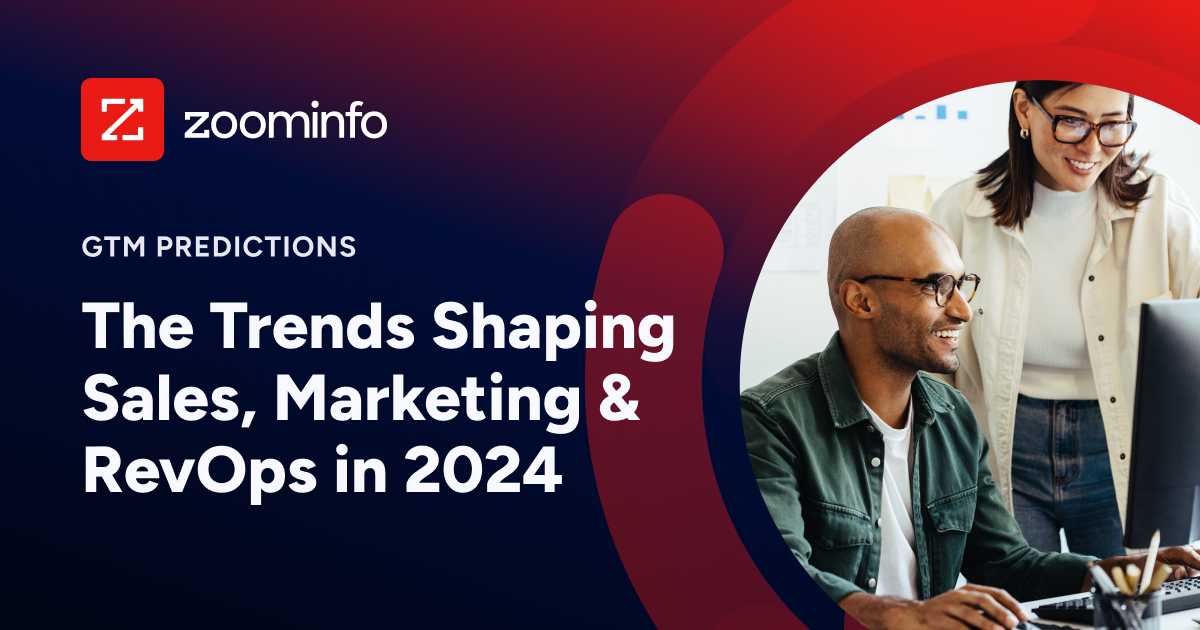 zoominfo

GTM PREDICTIONS

The Trends Shaping Sales, Marketing & RevOps in 2024